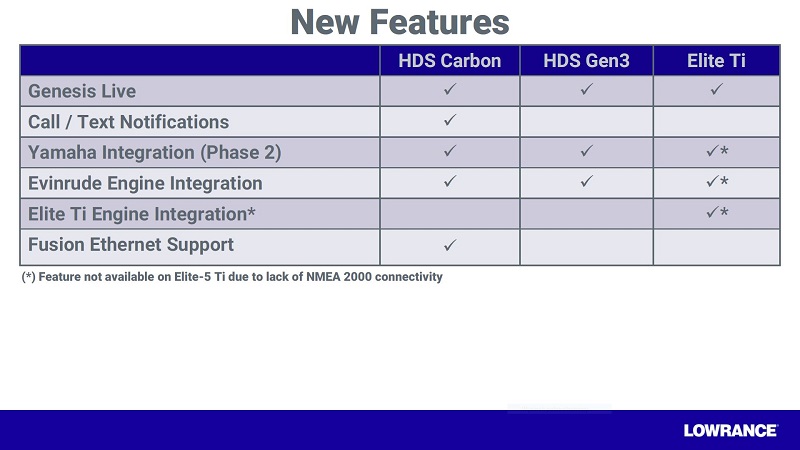 New Features

| | HDS Carbon | HDS Gen3 | Elite Ti |
|---|---|---|---|
| Genesis Live | ✓ | ✓ | ✓ |
| Call / Text Notifications | ✓ | | |
| Yamaha Integration (Phase 2) | ✓ | ✓ | ✓* |
| Evinrude Engine Integration | ✓ | ✓ | ✓* |
| Elite Ti Engine Integration* | | | ✓* |
| Fusion Ethernet Support | ✓ | | |

(*) Feature not available on Elite-5 Ti due to lack of NMEA 2000 connectivity

LOWRANCE